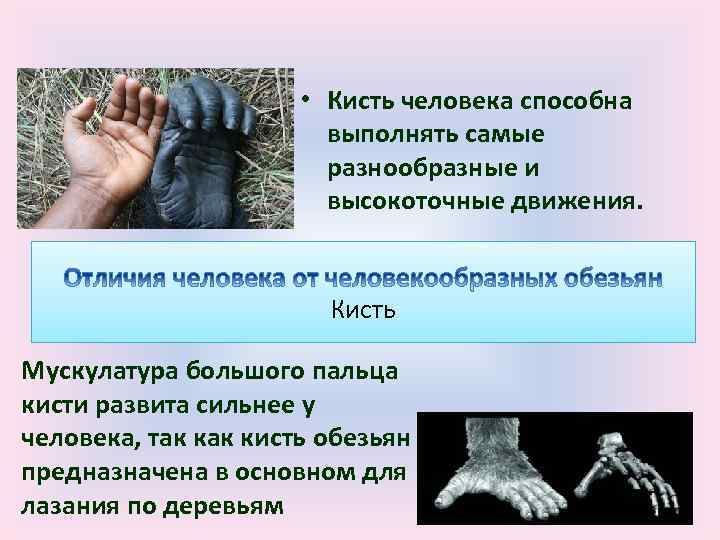 • Кисть человека способна выполнять самые разнообразные и высокоточные движения.

Отличия человека от человекообразных обезьян
Кисть

Мускулатура большого пальца кисти развита сильнее у человека, так как кисть обезьян предназначена в основном для лазания по деревьям